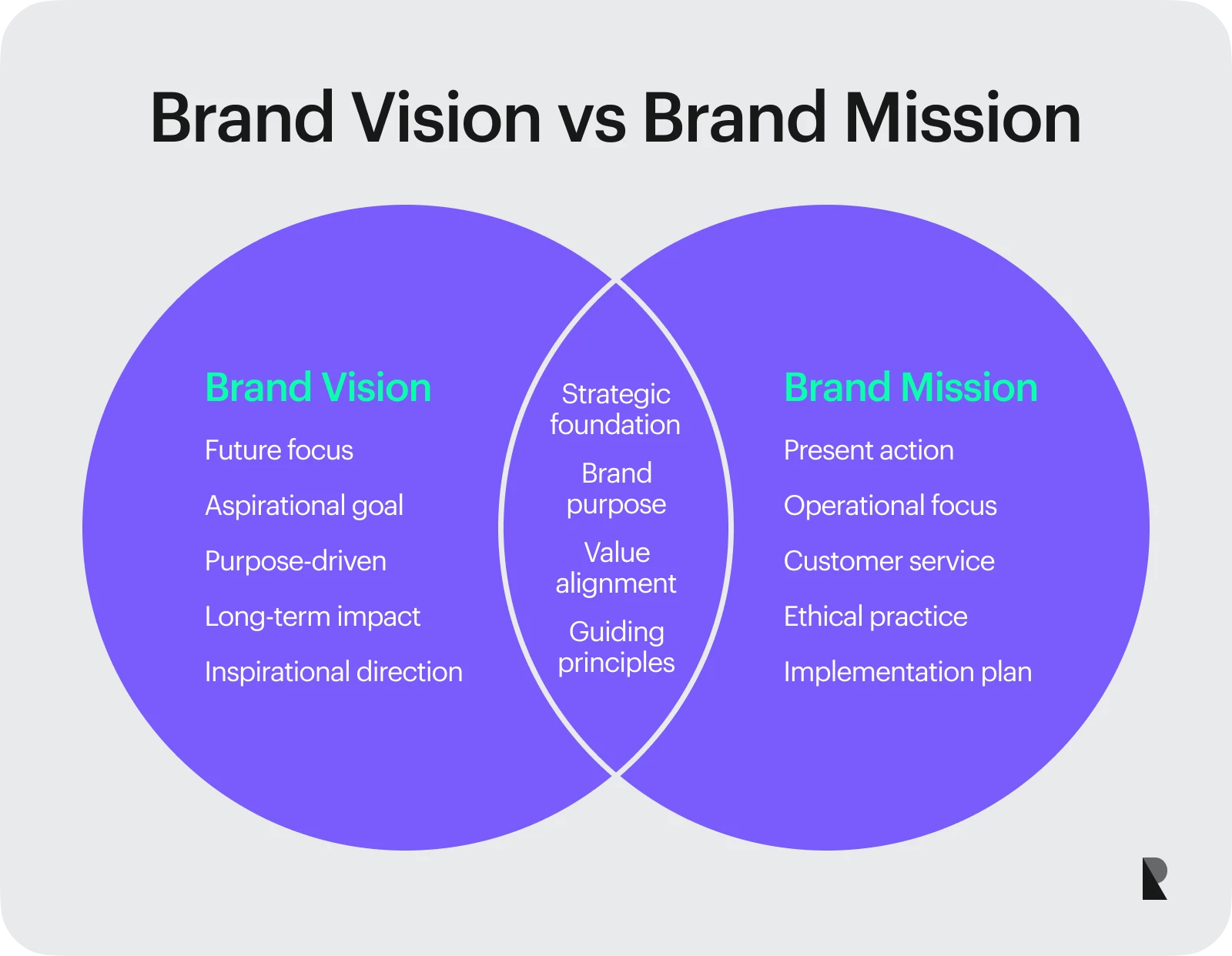 Brand Vision vs Brand Mission

Brand Vision

Future focus

Aspirational goal

Purpose-driven

Long-term impact

Inspirational direction

Strategic foundation

Brand purpose

Value alignment

Guiding principles

Brand Mission

Present action

Operational focus

Customer service

Ethical practice

Implementation plan